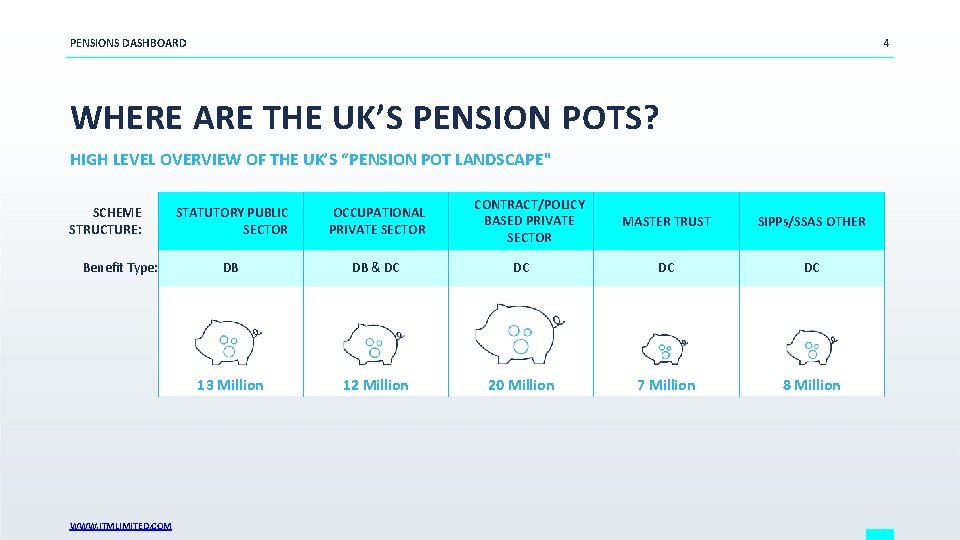 PENSIONS DASHBOARD

4

WHERE ARE THE UK'S PENSION POTS?

HIGH LEVEL OVERVIEW OF THE UK'S "PENSION POT LANDSCAPE"

| SCHEME STRUCTURE: | STATUTORY PUBLIC SECTOR | OCCUPATIONAL PRIVATE SECTOR | CONTRACT/POLICY BASED PRIVATE SECTOR | MASTER TRUST | SIPPs/SSAS OTHER |
|---|---|---|---|---|---|
| Benefit Type: | DB | DB & DC | DC | DC | DC |
| | 13 Million | 12 Million | 20 Million | 7 Million | 8 Million |

WWW.ITMLIMITED.COM